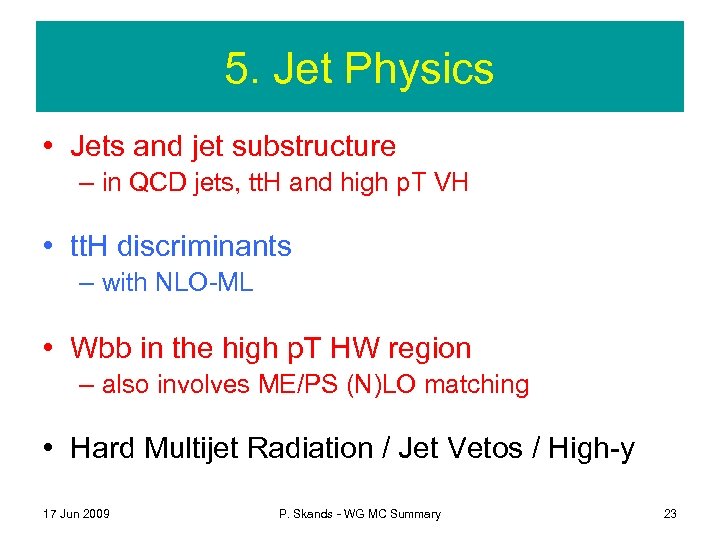 5. Jet Physics

• Jets and jet substructure
– in QCD jets, ttH and high pT VH

• ttH discriminants
– with NLO-ML

• Wbb in the high pT HW region
– also involves ME/PS (N)LO matching

• Hard Multijet Radiation / Jet Vetos / High-y

17 Jun 2009 P. Skands - WG MC Summary 23